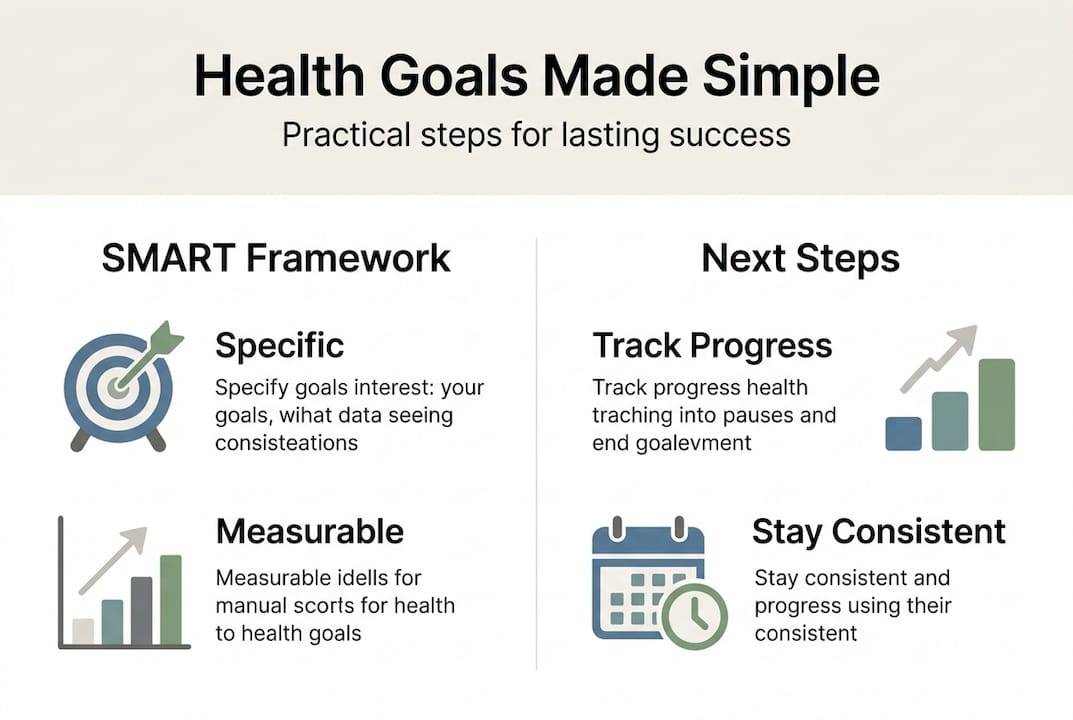 Health Goals Made Simple

Practical steps for lasting success

SMART Framework

Specific

Specify goals interest: your goals, wihat data seeing consisteations

Measurable

Measurable idells for manual scorts for health to health goals

Next Steps

Track Progress

Track progress health traching into pauses and end goalevment

Stay Consistent

Stay consistent and progress using their consistent